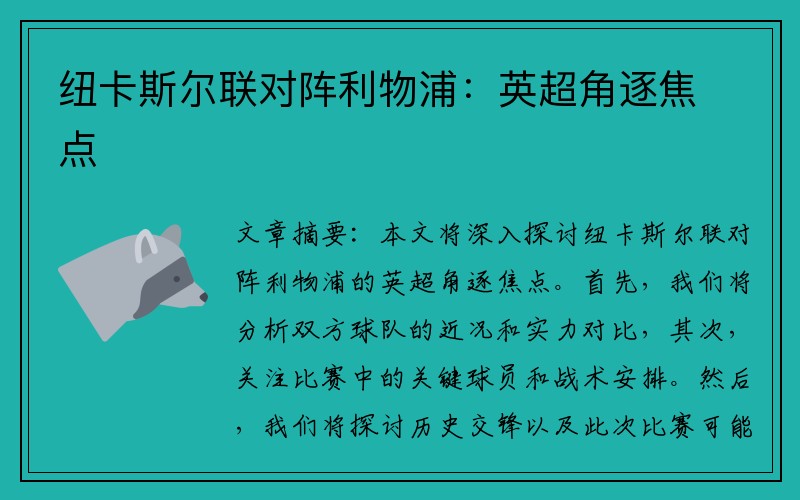 纽卡斯尔联对阵利物浦：英超角逐焦点

文章摘要：本文将深入探讨纽卡斯尔联对阵利物浦的英超角逐焦点。首先，我们将分析双方球队的近况和实力对比，其次，关注比赛中的关键球员和战术安排。然后，我们将探讨历史交锋以及此次比赛可能